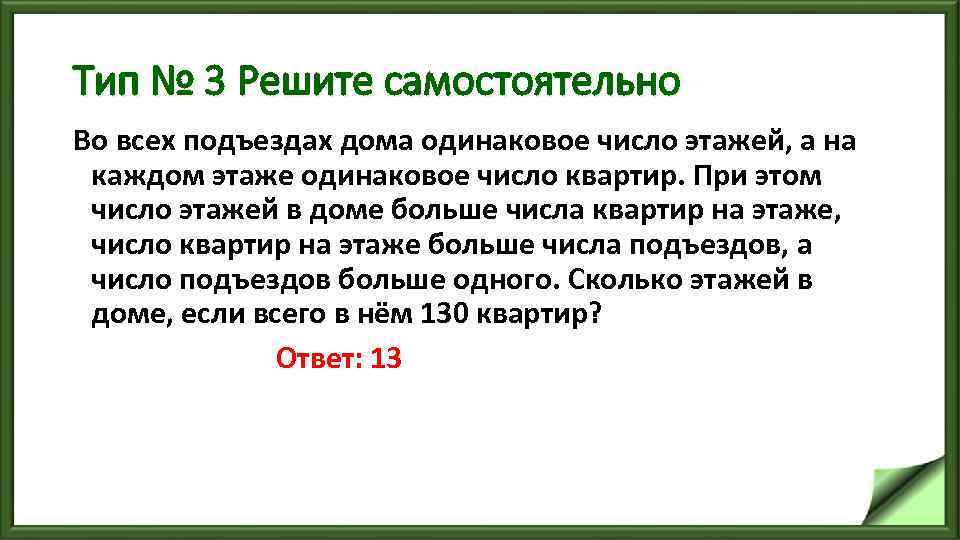 Тип № 3 Решите самостоятельно

Во всех подъездах дома одинаковое число этажей, а на каждом этаже одинаковое число квартир. При этом число этажей в доме больше числа квартир на этаже, число квартир на этаже больше числа подъездов, а число подъездов больше одного. Сколько этажей в доме, если всего в нём 130 квартир?

Ответ: 13